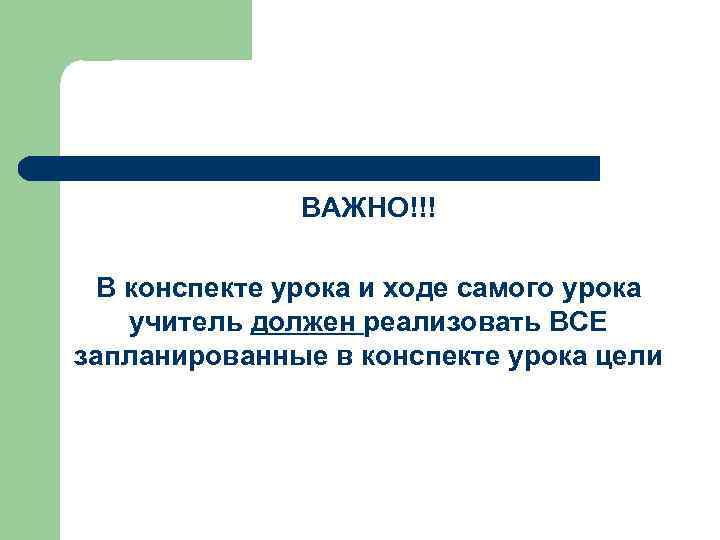 ВАЖНО!!!

В конспекте урока и ходе самого урока учитель должен реализовать ВСЕ запланированные в конспекте урока цели